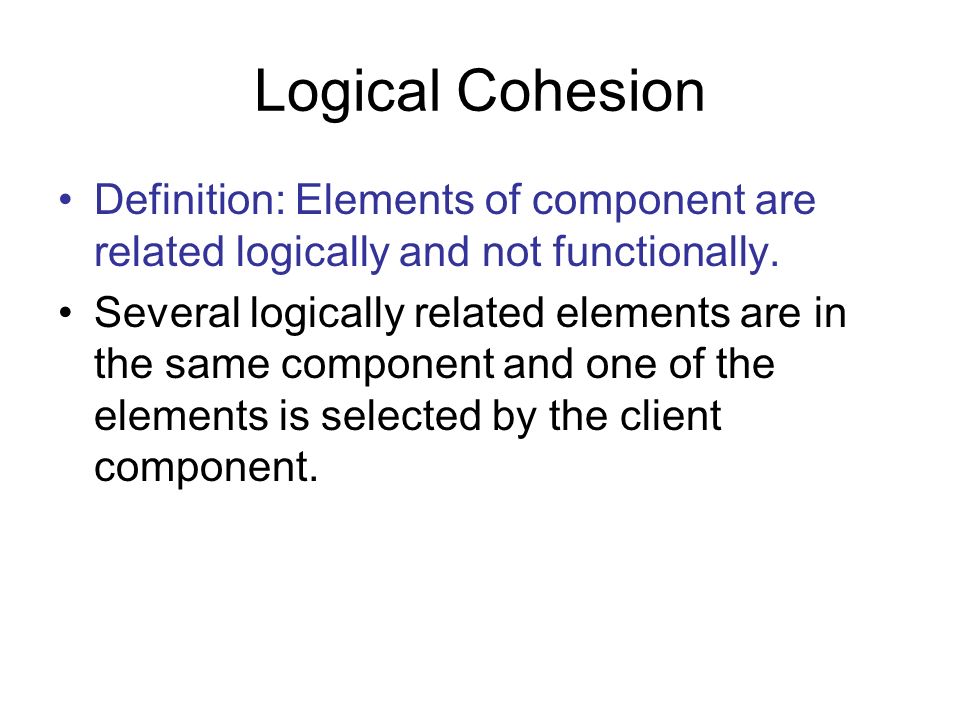 Logical Cohesion

• Definition: Elements of component are related logically and not functionally.

• Several logically related elements are in the same component and one of the elements is selected by the client component.